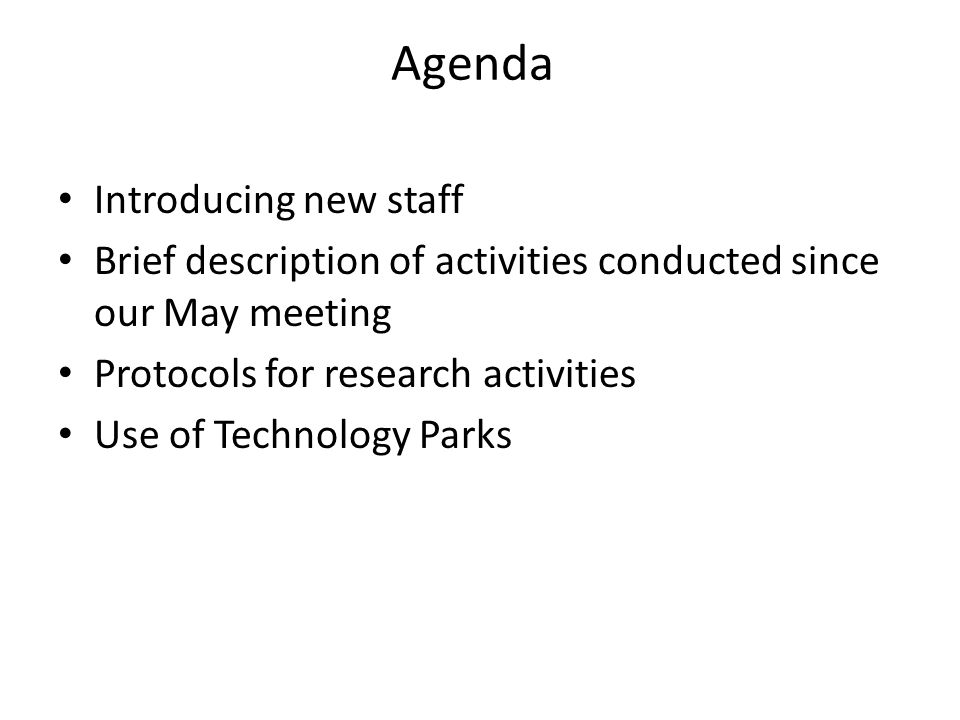 Agenda

• Introducing new staff
• Brief description of activities conducted since our May meeting
• Protocols for research activities
• Use of Technology Parks